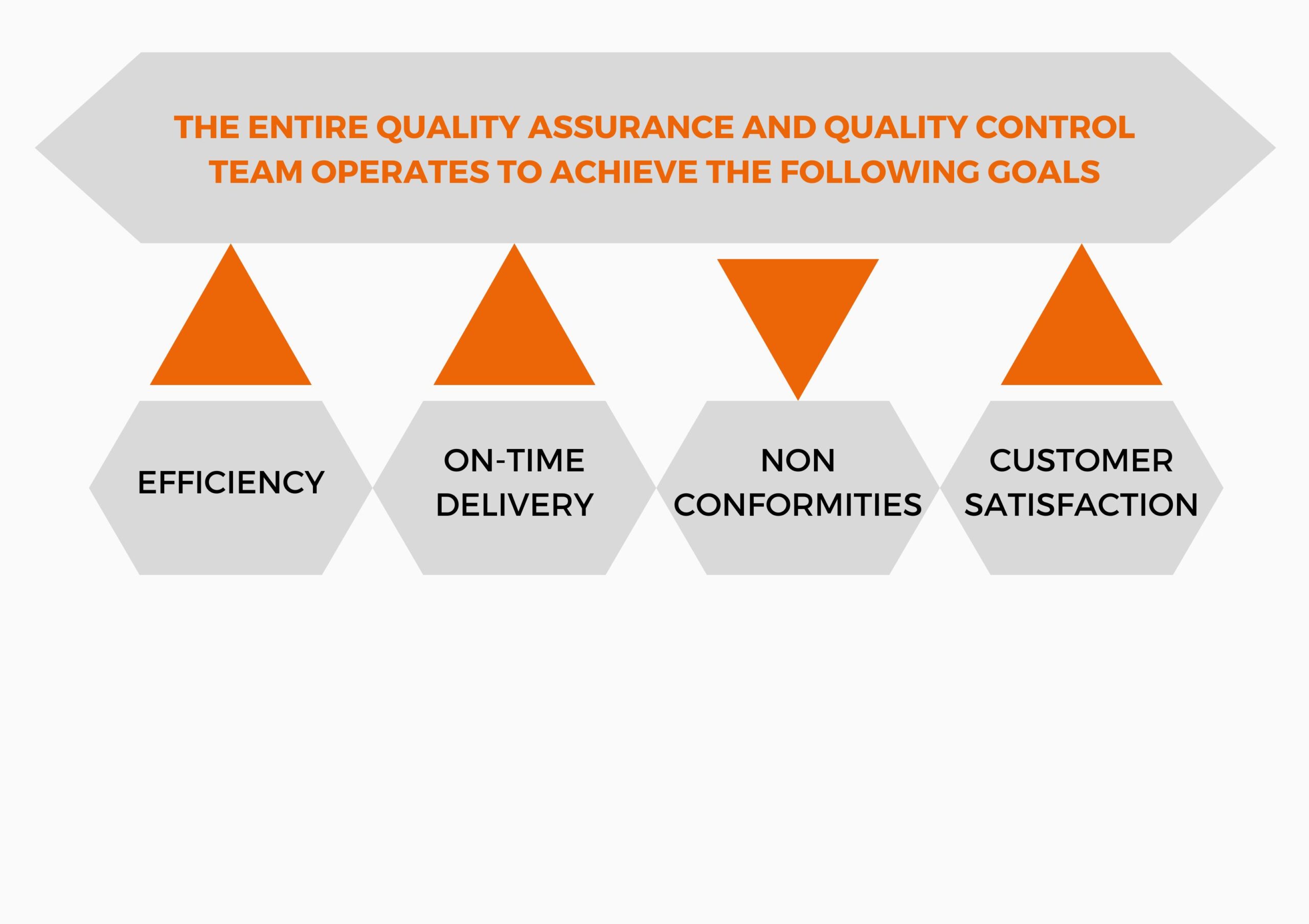 THE ENTIRE QUALITY ASSURANCE AND QUALITY CONTROL TEAM OPERATES TO ACHIEVE THE FOLLOWING GOALS

EFFICIENCY

ON-TIME DELIVERY

NON CONFORMITIES

CUSTOMER SATISFACTION